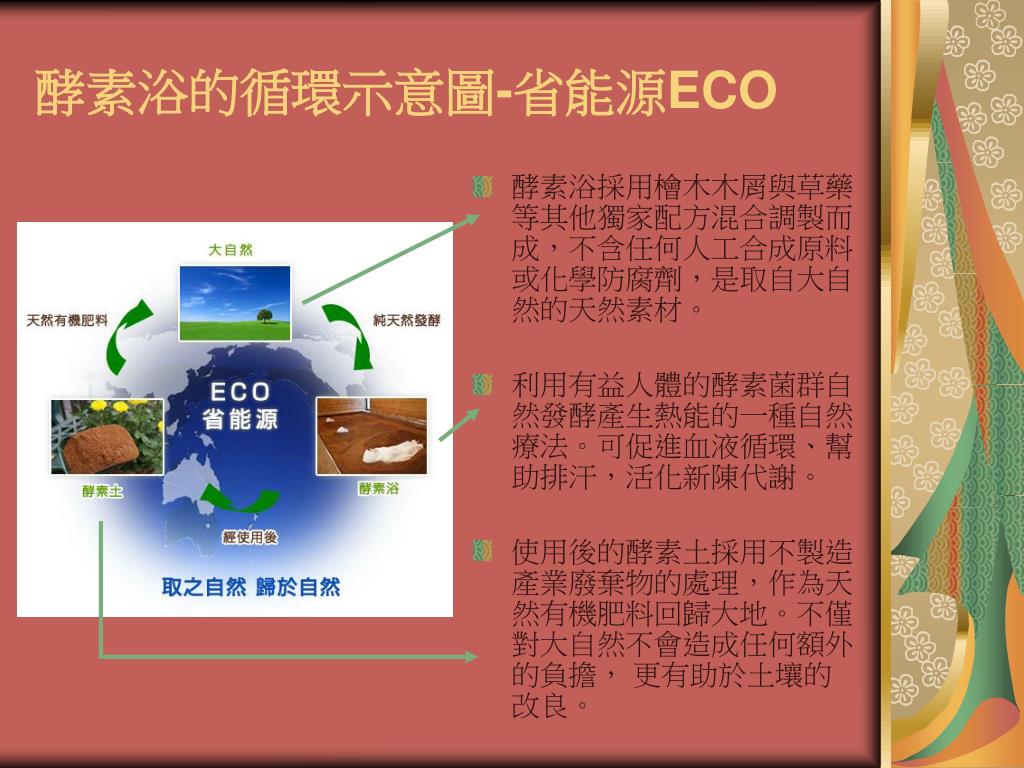 酵素浴的循環示意圖-省能源ECO

大自然

天然有機肥料

純天然發酵

ECO
省能源

酵素土

酵素浴

經使用後

取之自然 歸於自然

酵素浴採用檜木木屑與草藥等其他獨家配方混合調製而成，不含任何人工合成原料或化學防腐劑，是取自大自然的天然素材。

利用有益人體的酵素菌群自然發酵產生熱能的一種自然療法。可促進血液循環、幫助排汗，活化新陳代謝。

使用後的酵素土採用不製造產業廢棄物的處理，作為天然有機肥料回歸大地。不僅對大自然不會造成任何額外的負擔， 更有助於土壤的改良。